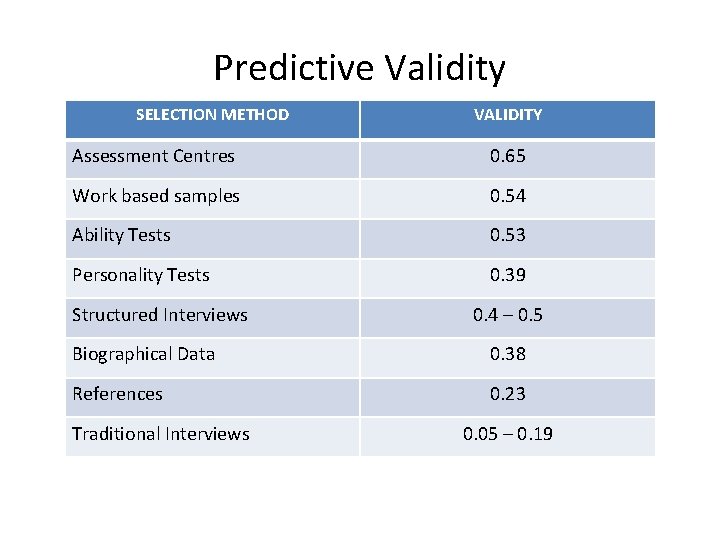 Predictive Validity

| SELECTION METHOD | VALIDITY |
|---|---|
| Assessment Centres | 0.65 |
| Work based samples | 0.54 |
| Ability Tests | 0.53 |
| Personality Tests | 0.39 |
| Structured Interviews | 0.4 – 0.5 |
| Biographical Data | 0.38 |
| References | 0.23 |
| Traditional Interviews | 0.05 – 0.19 |